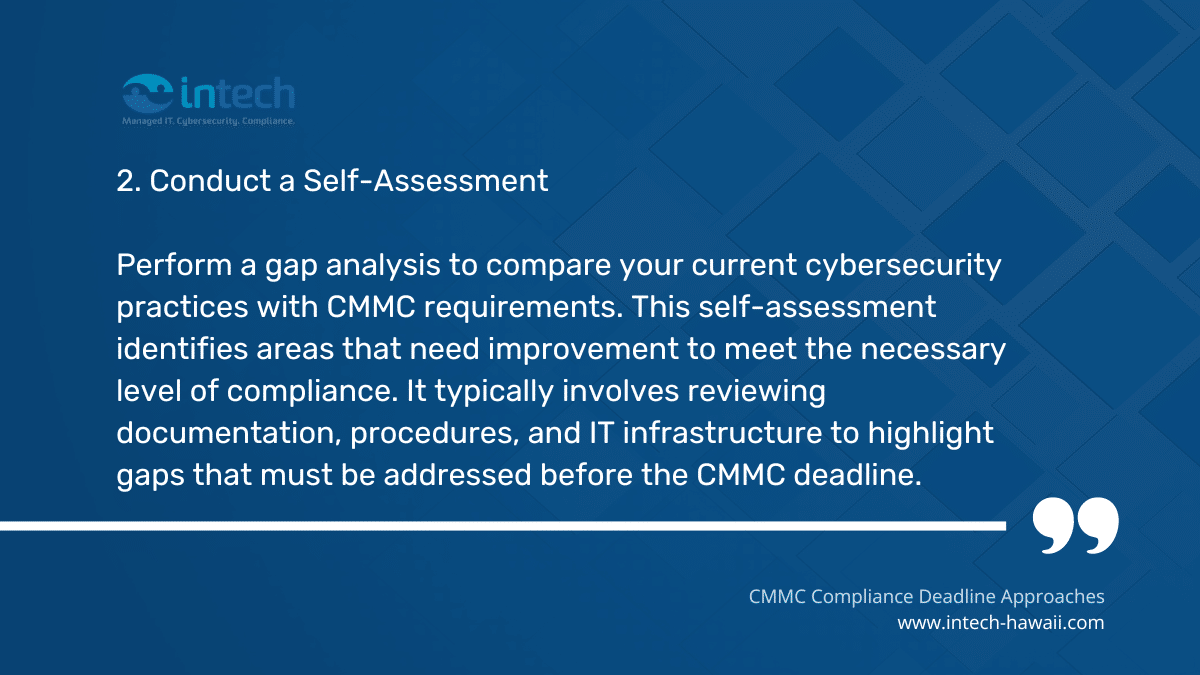 intech
Managed IT. Cybersecurity. Compliance.

2. Conduct a Self-Assessment

Perform a gap analysis to compare your current cybersecurity practices with CMMC requirements. This self-assessment identifies areas that need improvement to meet the necessary level of compliance. It typically involves reviewing documentation, procedures, and IT infrastructure to highlight gaps that must be addressed before the CMMC deadline.

CMMC Compliance Deadline Approaches
www.intech-hawaii.com